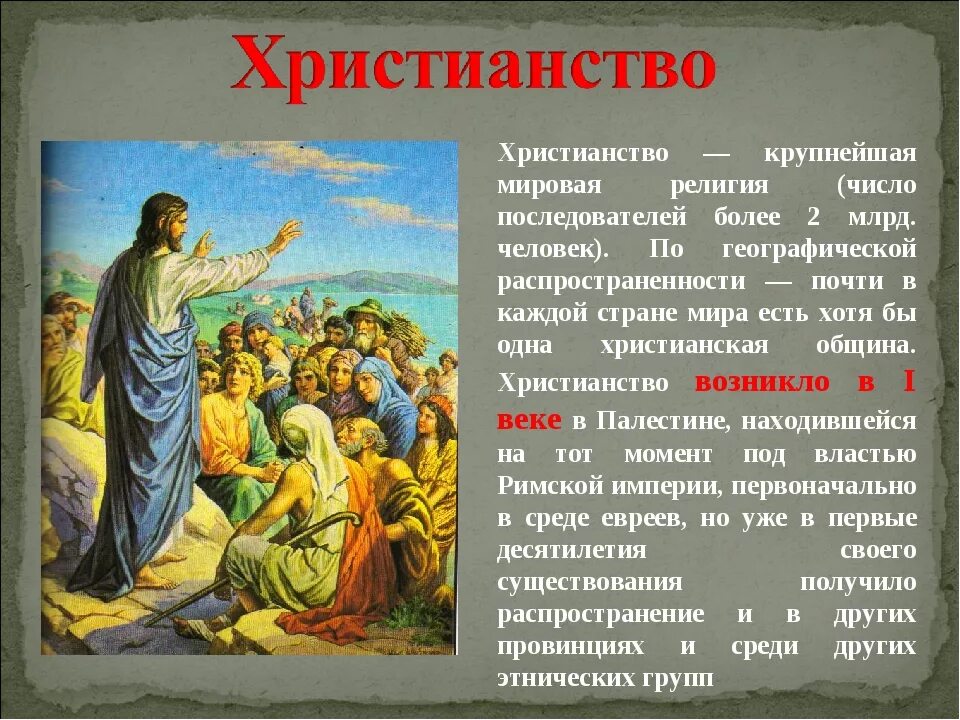 Христианство

Христианство — крупнейшая мировая религия (число последователей более 2 млрд. человек). По географической распространенности — почти в каждой стране мира есть хотя бы одна христианская община. Христианство возникло в I веке в Палестине, находившейся на тот момент под властью Римской империи, первоначально в среде евреев, но уже в первые десятилетия своего существования получило распространение и в других провинциях и среди других этнических групп